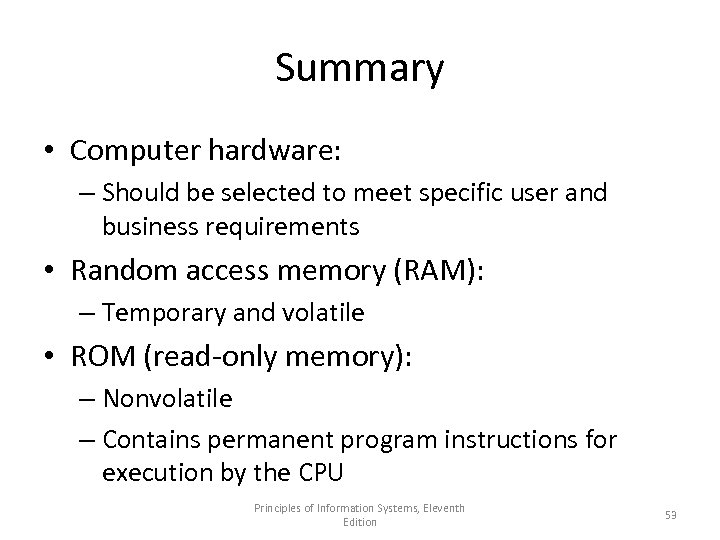 Summary

• Computer hardware:
– Should be selected to meet specific user and business requirements

• Random access memory (RAM):
– Temporary and volatile

• ROM (read-only memory):
– Nonvolatile
– Contains permanent program instructions for execution by the CPU

Principles of Information Systems, Eleventh Edition

53